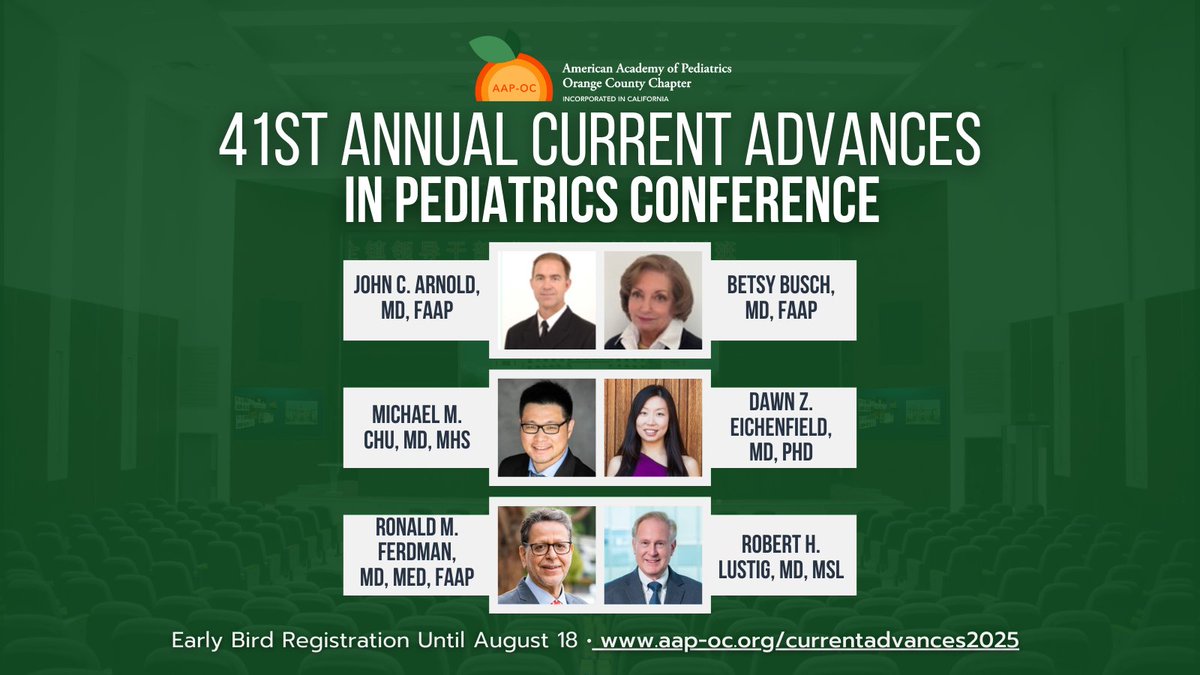 AAP-OC
American Academy of Pediatrics
Orange County Chapter
INCORPORATED IN CALIFORNIA

41ST ANNUAL CURRENT ADVANCES IN PEDIATRICS CONFERENCE

JOHN C. ARNOLD, MD, FAAP

BETSY BUSCH, MD, FAAP

MICHAEL M. CHU, MD, MHS

DAWN Z. EICHENFIELD, MD, PHD

RONALD M. FERDMAN, MD, MED, FAAP

ROBERT H. LUSTIG, MD, MSL

Early Bird Registration Until August 18 · www.aap-oc.org/currentadvances2025